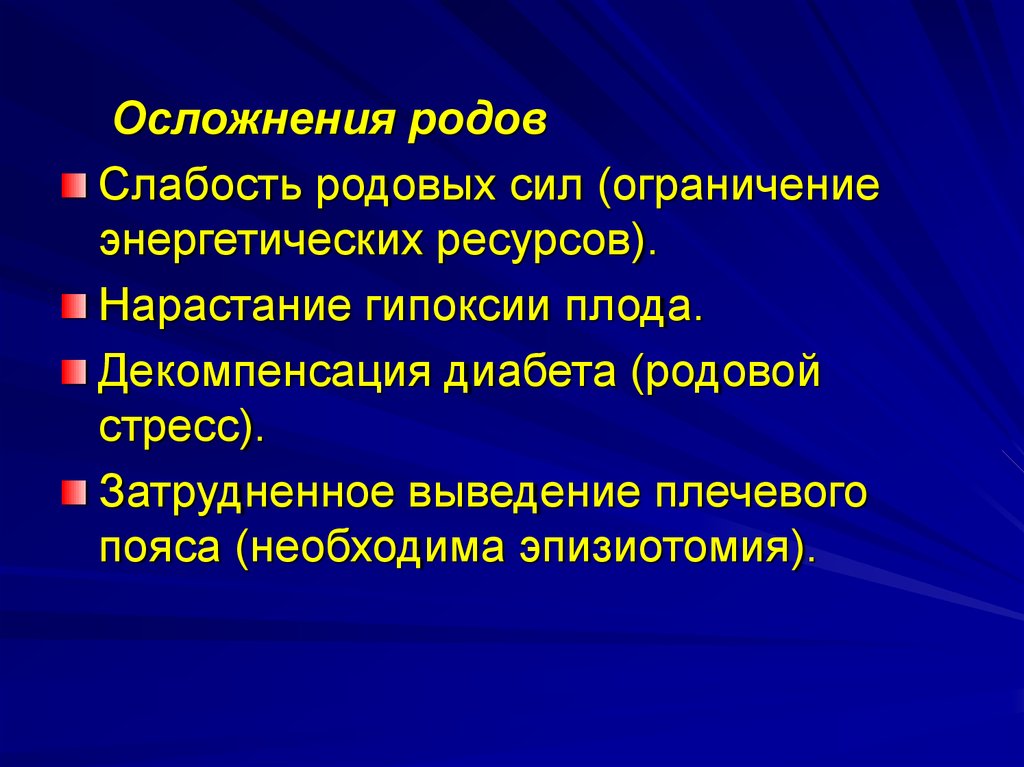 Осложнения родов

Слабость родовых сил (ограничение энергетических ресурсов).

Нарастание гипоксии плода.

Декомпенсация диабета (родовой стресс).

Затрудненное выведение плечевого пояса (необходима эпизиотомия).